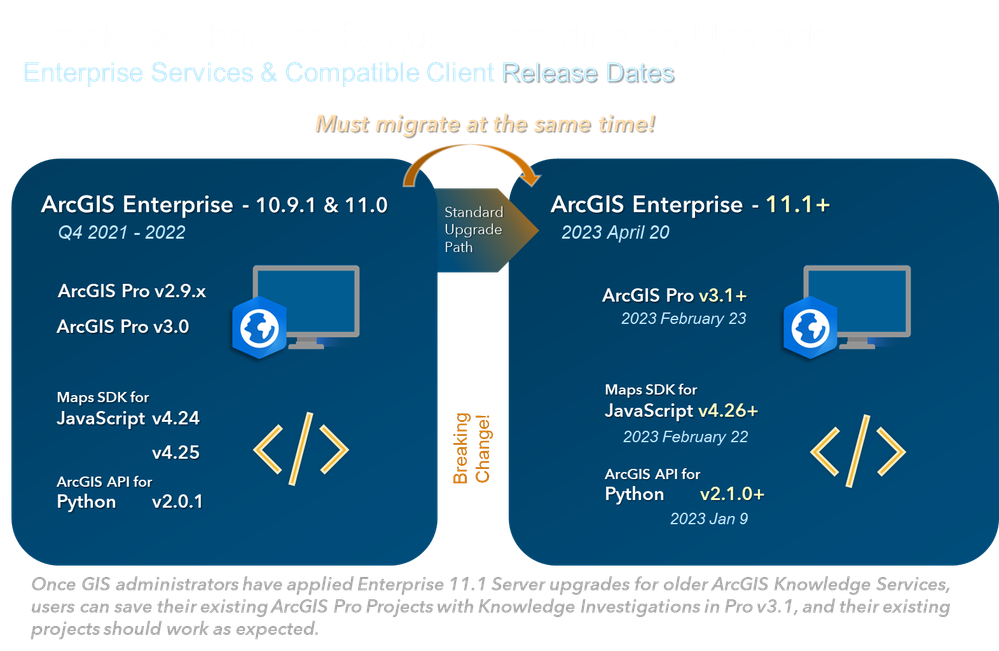 Enterprise Services & Compatible Client Release Dates

Must migrate at the same time!

ArcGIS Enterprise - 10.9.1 & 11.0
Q4 2021 - 2022

ArcGIS Pro v2.9.x

ArcGIS Pro v3.0

Maps SDK for
JavaScript v4.24

v4.25

ArcGIS API for
Python v2.0.1

Standard Upgrade Path

Breaking Change!

ArcGIS Enterprise - 11.1+
2023 April 20

ArcGIS Pro v3.1+
2023 February 23

Maps SDK for
JavaScript v4.26+
2023 February 22

ArcGIS API for
Python v2.1.0+
2023 Jan 9

Once GIS administrators have applied Enterprise 11.1 Server upgrades for older ArcGIS Knowledge Services, users can save their existing ArcGIS Pro Projects with Knowledge Investigations in Pro v3.1, and their existing projects should work as expected.